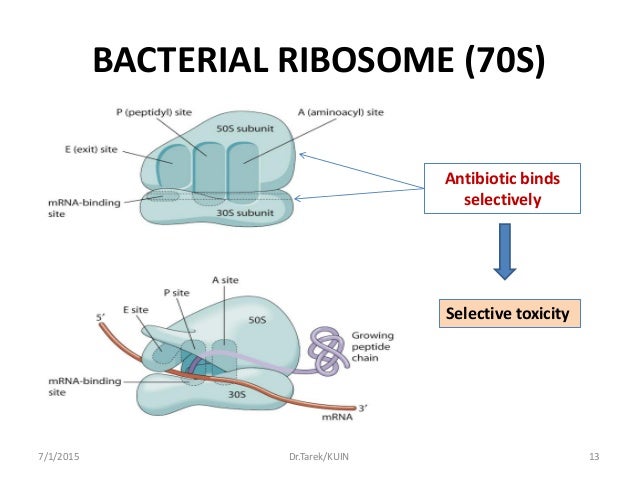 BACTERIAL RIBOSOME (70S)

P (peptidyl) site

A (aminoacyl) site

50S subunit

E (exit) site

mRNA-binding site

30S subunit

Antibiotic binds selectively

Selective toxicity

A site

P site

E site

5'

50S

Growing peptide chain

mRNA-binding site

30S

3'

mRNA

7/1/2015

Dr.Tarek/KUIN

13